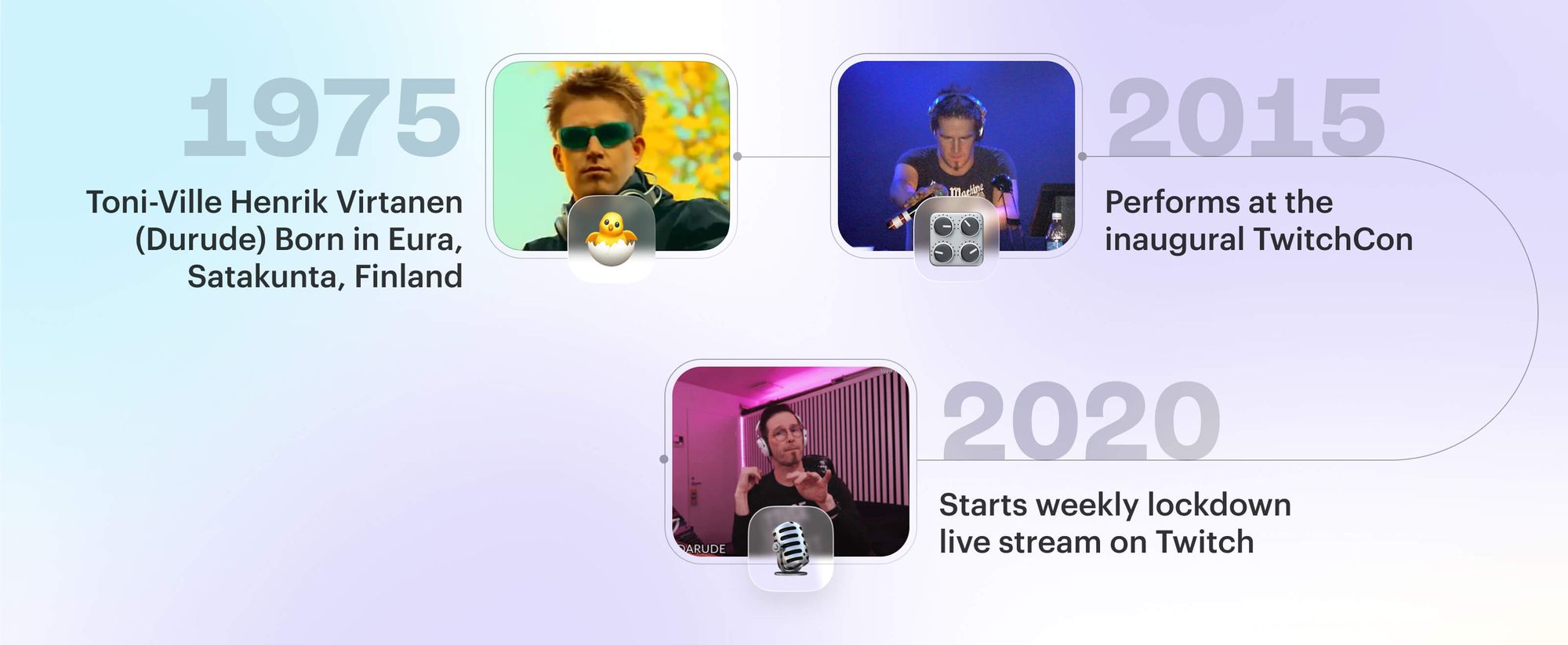 1975

Toni-Ville Henrik Virtanen (Durude) Born in Eura, Satakunta, Finland

2015

Performs at the inaugural TwitchCon

2020

Starts weekly lockdown live stream on Twitch

DARUDE